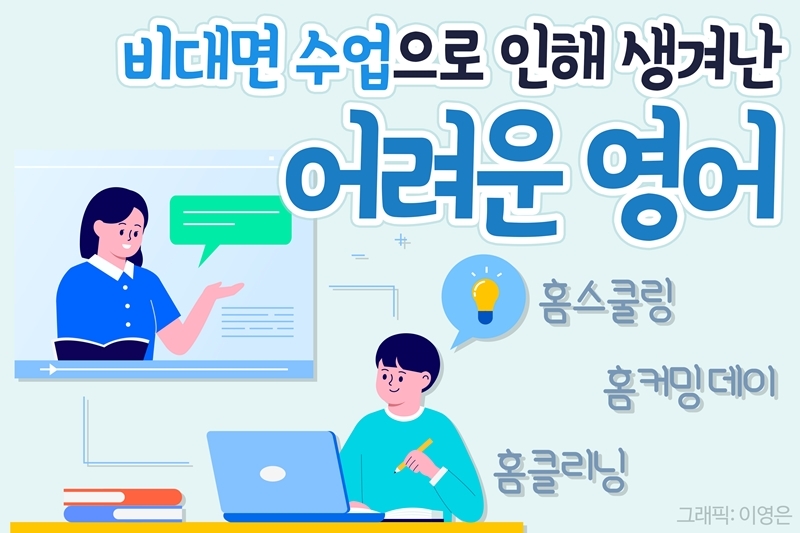 비대면 수업으로 인해 생겨난

어려운 영어

홈스쿨링

홈커밍 데이

홈클리닝

그래픽: 이영은